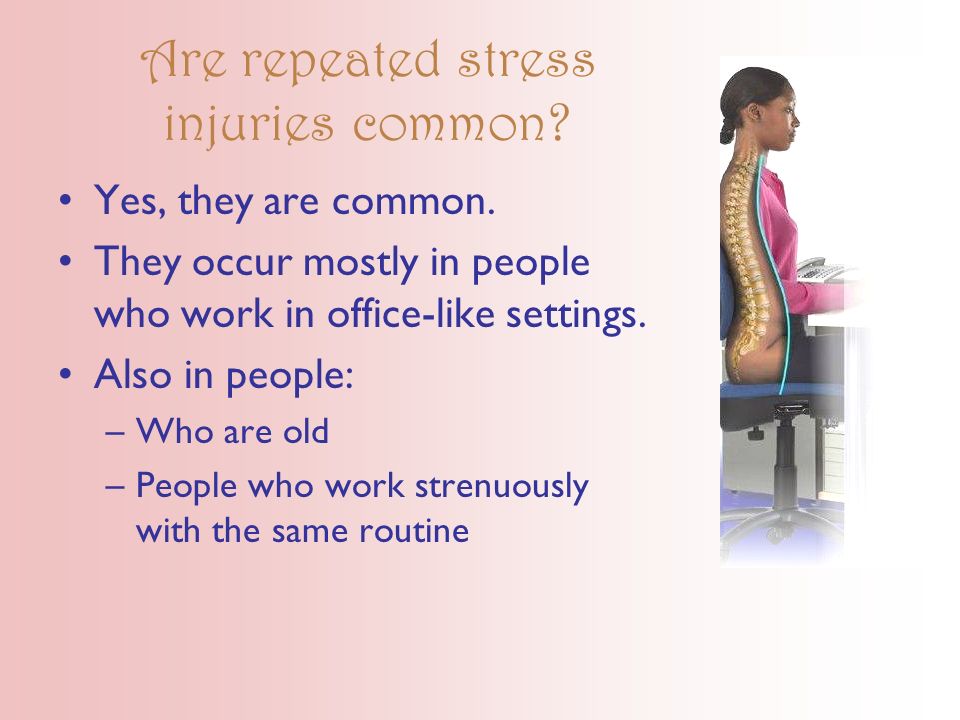 Are repeated stress injuries common?

• Yes, they are common.
• They occur mostly in people who work in office-like settings.
• Also in people:
– Who are old
– People who work strenuously with the same routine